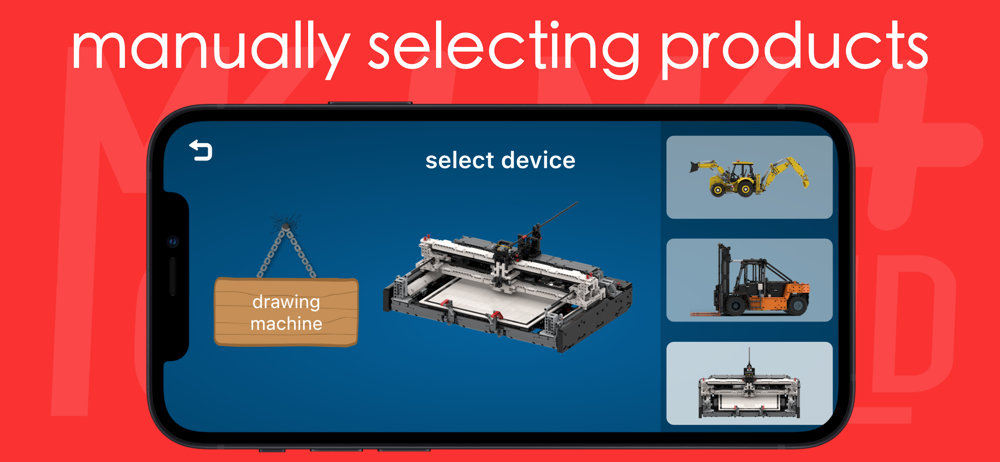 manually selecting products

select device

drawing machine